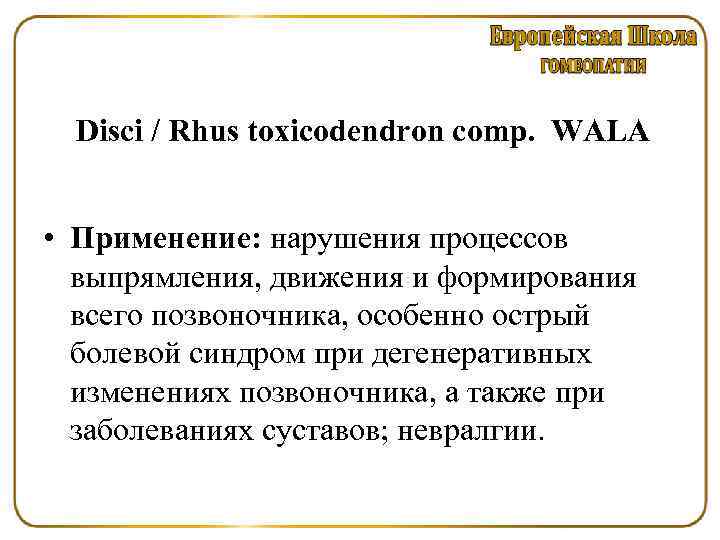 Европейская Школа
ГОМЕОПАТИИ

Disci / Rhus toxicodendron comp. WALA

• Применение: нарушения процессов выпрямления, движения и формирования всего позвоночника, особенно острый болевой синдром при дегенеративных изменениях позвоночника, а также при заболеваниях суставов; невралгии.